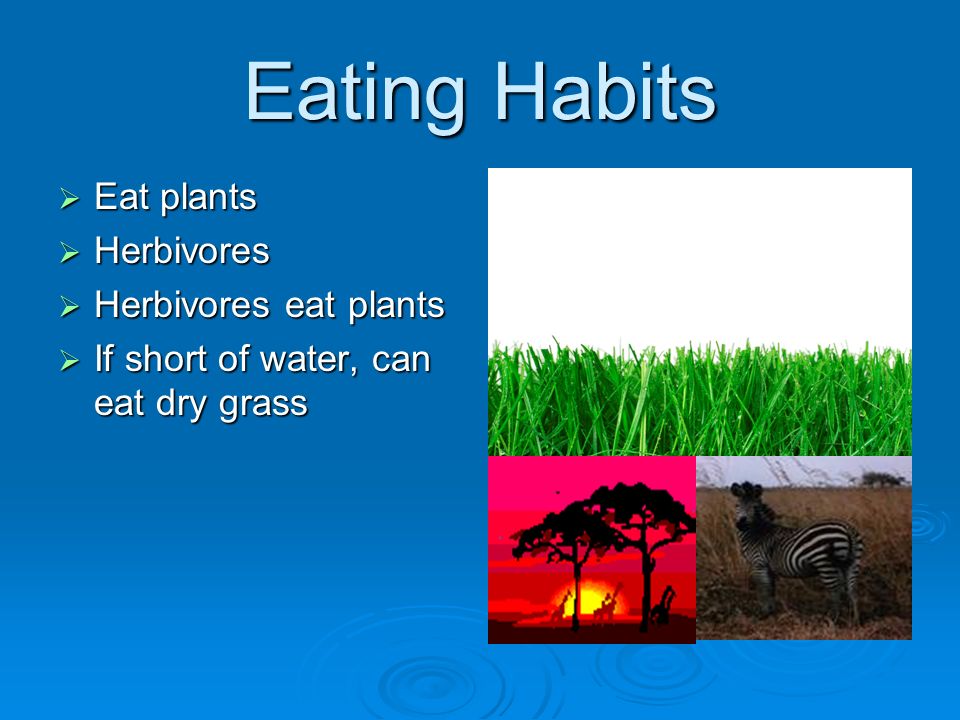 Eating Habits

➢ Eat plants
➢ Herbivores
➢ Herbivores eat plants
➢ If short of water, can eat dry grass